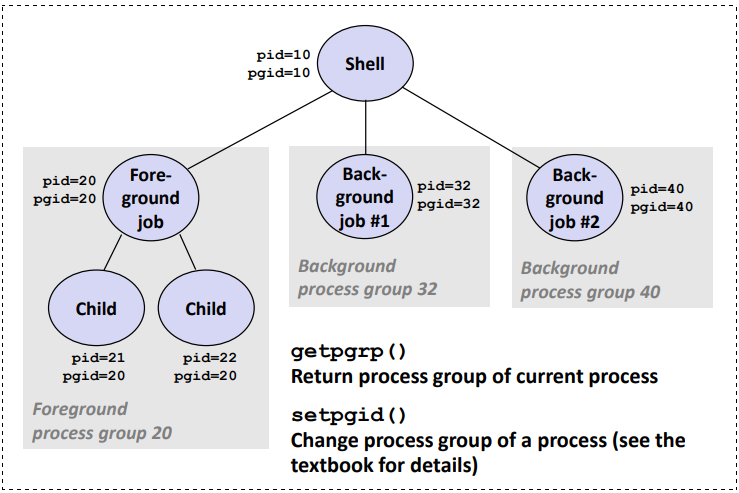 pid=10
pgid=10

Shell

pid=20
pgid=20

Foreground job

Child

Child

pid=21
pgid=20

pid=22
pgid=20

Foreground process group 20

Background job #1

pid=32
pgid=32

Background process group 32

Background job #2

pid=40
pgid=40

Background process group 40

getpgrp()
Return process group of current process

setpgid()
Change process group of a process (see the textbook for details)